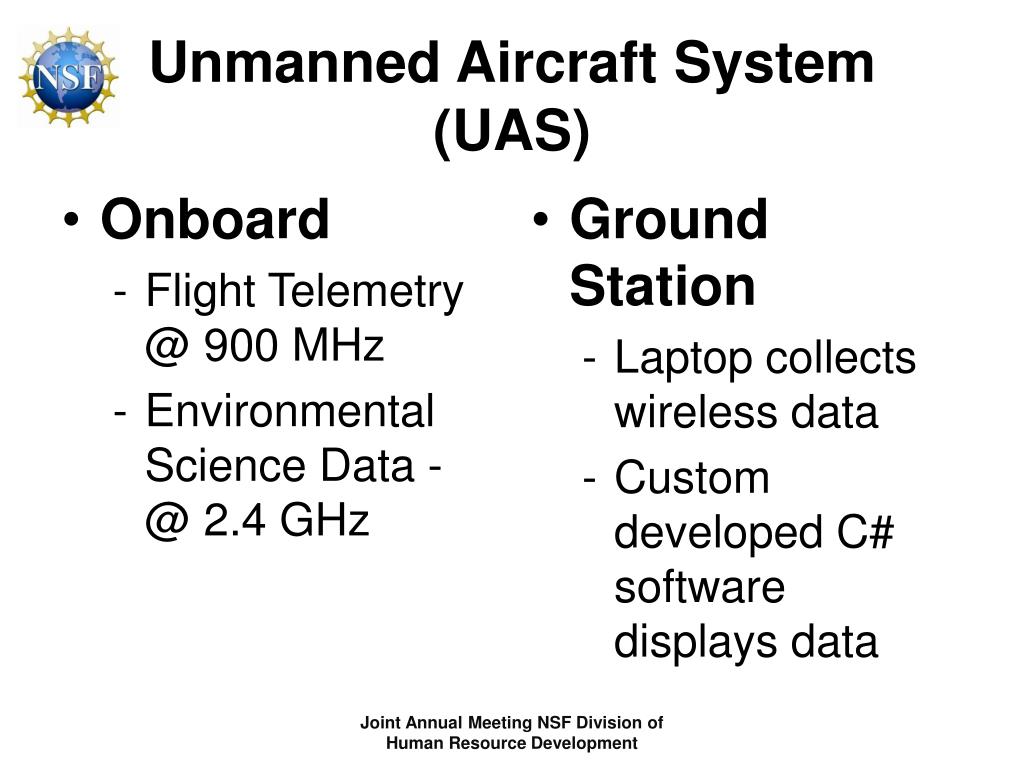 NSF

Unmanned Aircraft System (UAS)

• Onboard
- Flight Telemetry @ 900 MHz
- Environmental Science Data - @ 2.4 GHz

• Ground Station
- Laptop collects wireless data
- Custom developed C# software displays data

Joint Annual Meeting NSF Division of Human Resource Development